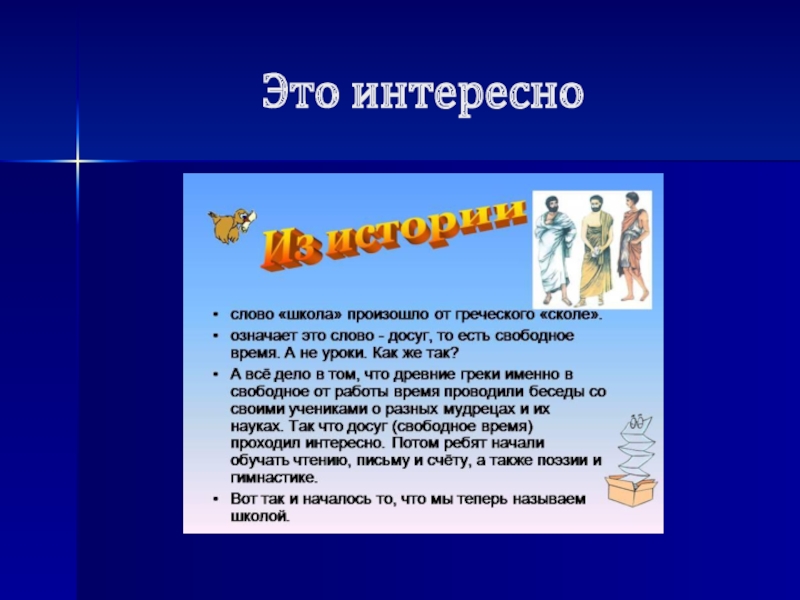 Это интересно

Из истории

• слово «школа» произошло от греческого «сколе».
• означает это слово - досуг, то есть свободное время. А не уроки. Как же так?
• А всё дело в том, что древние греки именно в свободное от работы время проводили беседы со своими учениками о разных мудрецах и их науках. Так что досуг (свободное время) проходил интересно. Потом ребят начали обучать чтению, письму и счёту, а также поэзии и гимнастике.
• Вот так и началось то, что мы теперь называем школой.